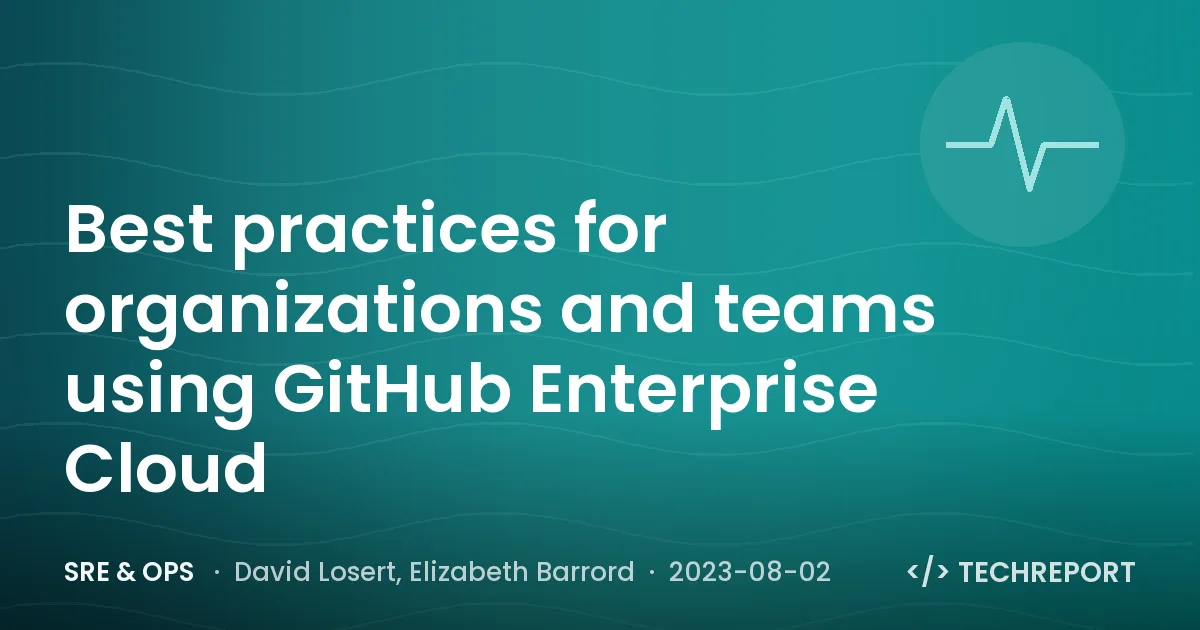 Best practices for organizations and teams using GitHub Enterprise Cloud

SRE & OPS · David Losert, Elizabeth Barrord · 2023-08-02

</> TECHREPORT